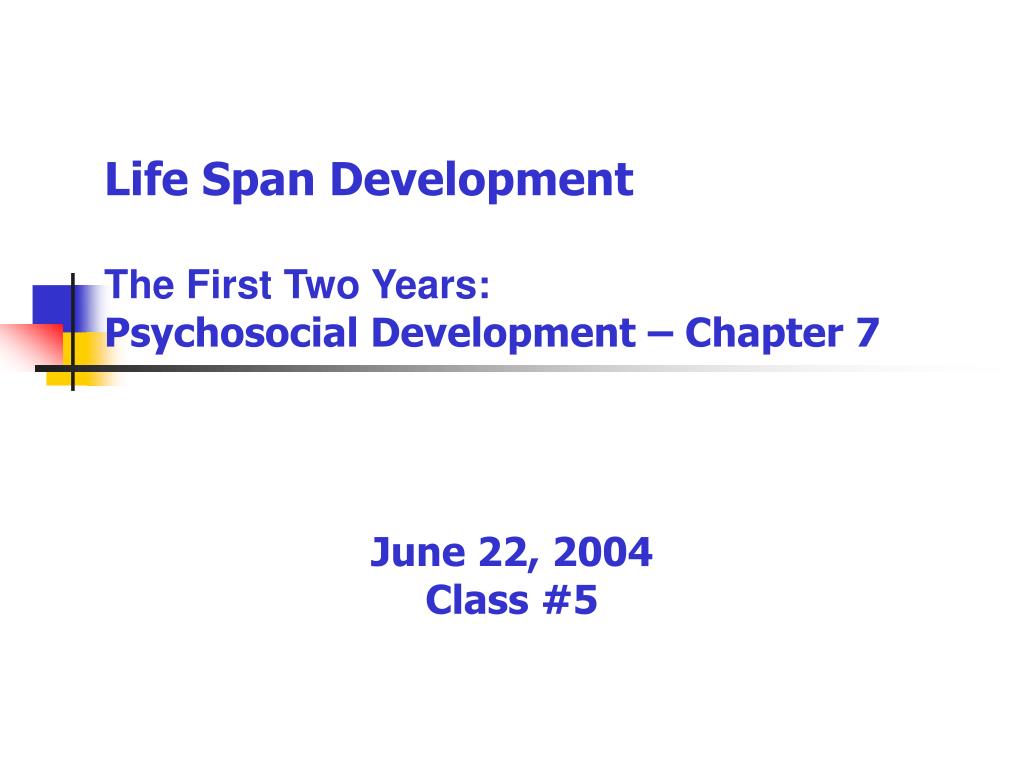 Life Span Development

The First Two Years:
Psychosocial Development – Chapter 7

June 22, 2004
Class #5